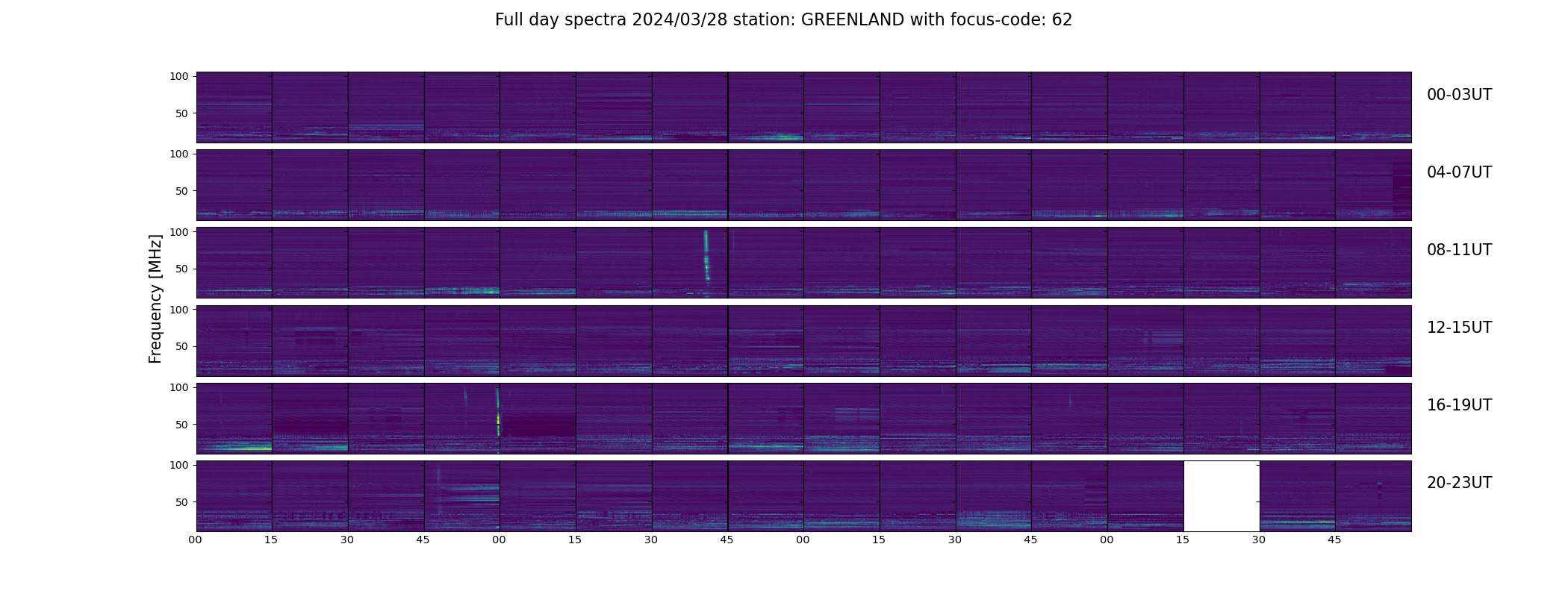 Full day spectra 2024/03/28 station: GREENLAND with focus-code: 62

Frequency [MHz]

100
50
00-03UT

100
50
04-07UT

100
50
08-11UT

100
50
12-15UT

100
50
16-19UT

100
50
20-23UT

00 15 30 45 00 15 30 45 00 15 30 45 00 15 30 45